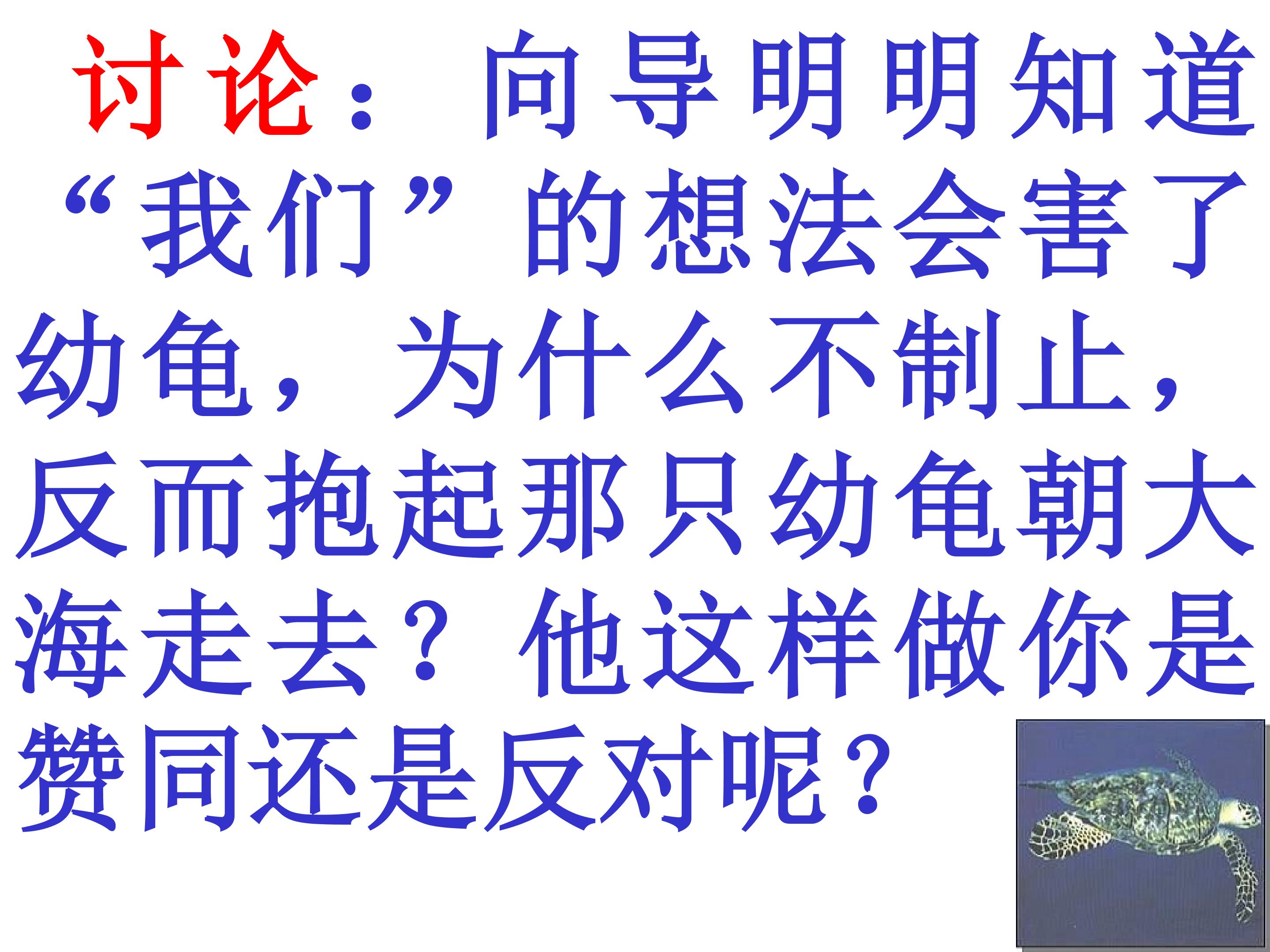 讨论：向导明明知道“我们”的想法会害了幼龟，为什么不制止，反而抱起那只幼龟朝大海走去？他这样做你是赞同还是反对呢？